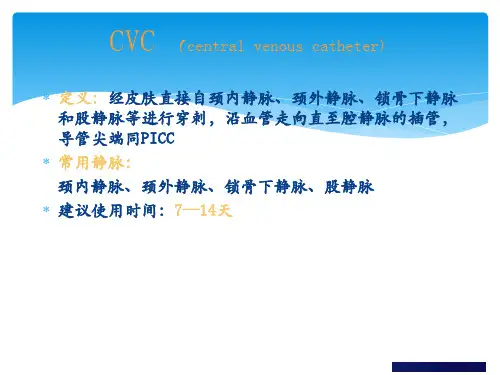 CVC （central venous catheter）

* 定义：经皮肤直接自颈内静脉、颈外静脉、锁骨下静脉和股静脉等进行穿刺，沿血管走向直至腔静脉的插管，导管尖端同PICC

* 常用静脉：

颈内静脉、颈外静脉、锁骨下静脉、股静脉

* 建议使用时间：7—14天